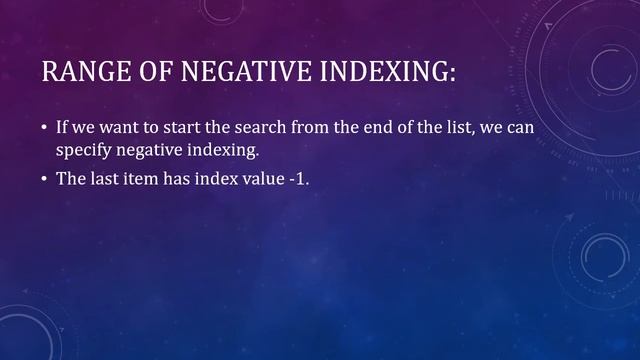 RANGE OF NEGATIVE INDEXING:

• If we want to start the search from the end of the list, we can specify negative indexing.

• The last item has index value -1.